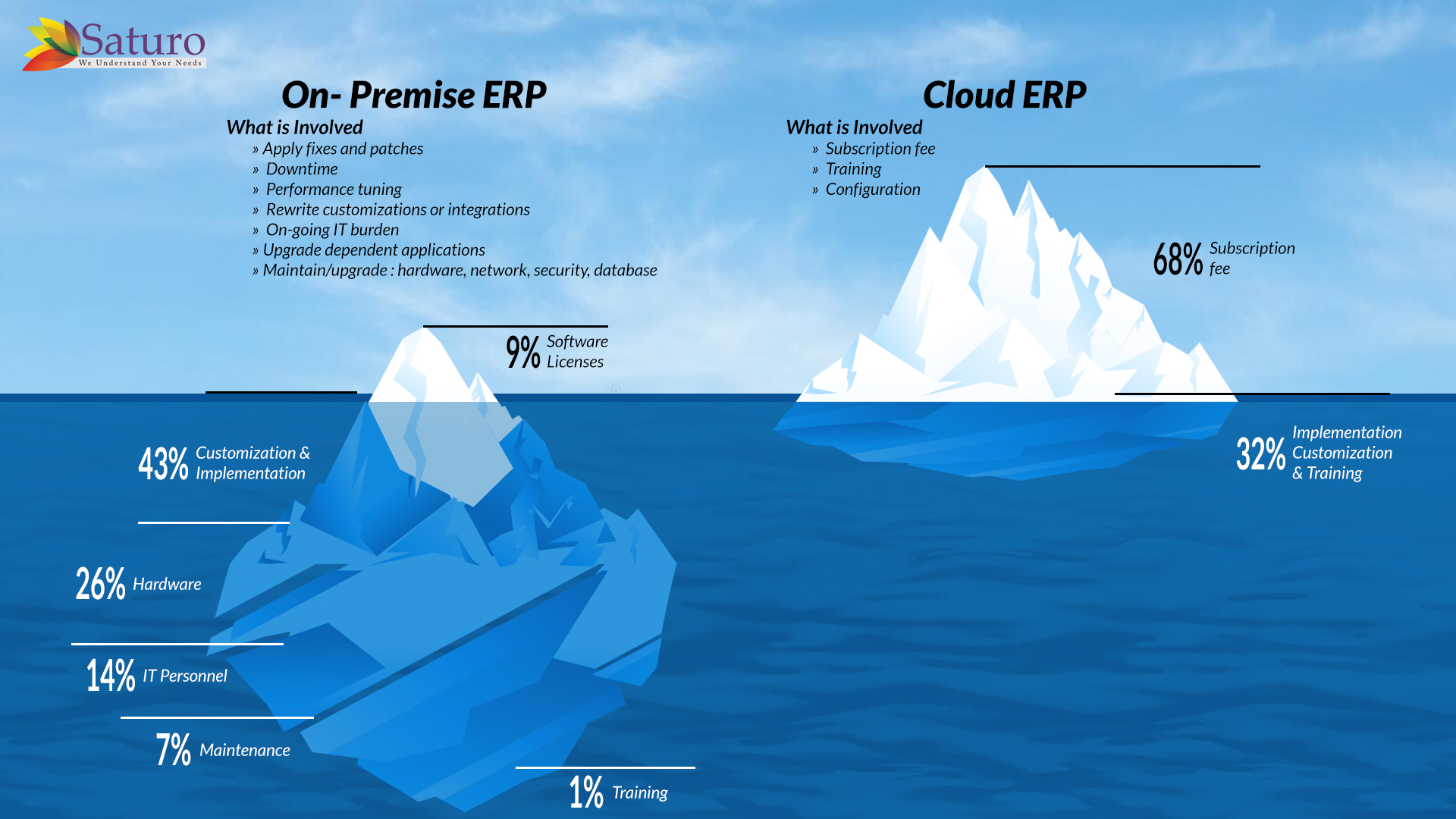 Saturo
We Understand Your Needs

On- Premise ERP

What is Involved
» Apply fixes and patches
» Downtime
» Performance tuning
» Rewrite customizations or integrations
» On-going IT burden
» Upgrade dependent applications
» Maintain/upgrade : hardware, network, security, database

9% Software Licenses

43% Customization & Implementation

26% Hardware

14% IT Personnel

7% Maintenance

1% Training

Cloud ERP

What is Involved
» Subscription fee
» Training
» Configuration

68% Subscription fee

32% Implementation Customization & Training